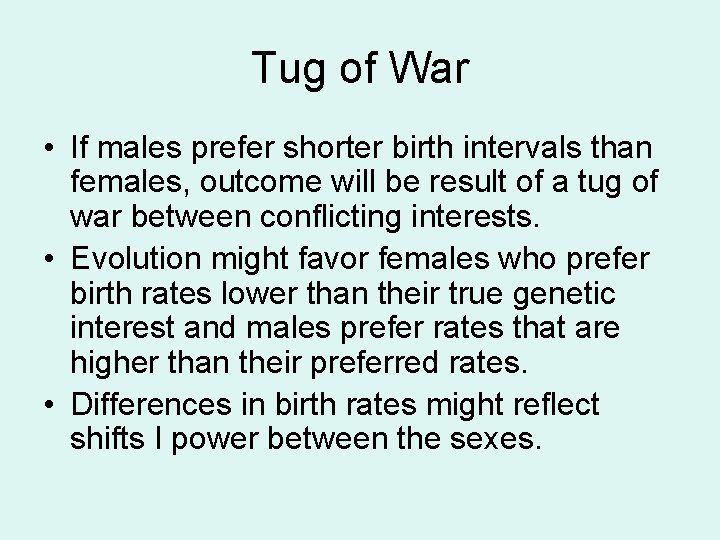 Tug of War

• If males prefer shorter birth intervals than females, outcome will be result of a tug of war between conflicting interests.
• Evolution might favor females who prefer birth rates lower than their true genetic interest and males prefer rates that are higher than their preferred rates.
• Differences in birth rates might reflect shifts I power between the sexes.